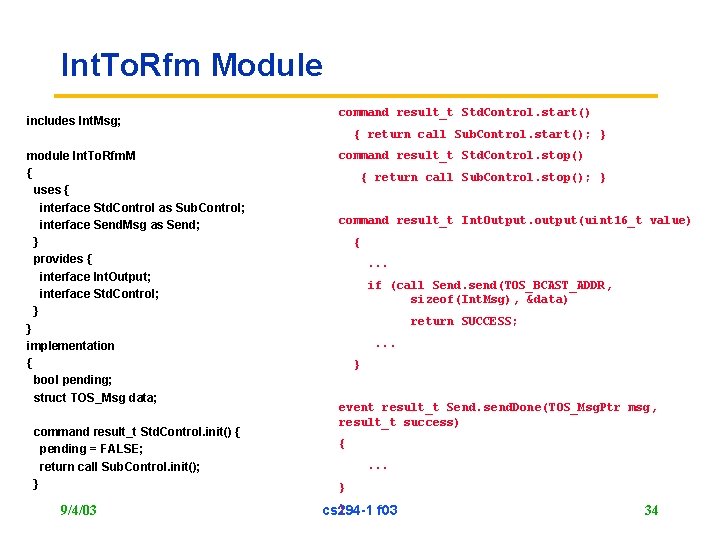 IntToRfm Module

includes IntMsg;

module IntToRfmM
{
uses {
interface StdControl as SubControl;
interface SendMsg as Send;
}
provides {
interface IntOutput;
interface StdControl;
}
}
implementation
{
bool pending;
struct TOS_Msg data;

command result_t StdControl.init() {
pending = FALSE;
return call SubControl.init();
}

command result_t StdControl.start()
{ return call SubControl.start(); }
command result_t StdControl.stop()
{ return call SubControl.stop(); }

command result_t IntOutput.output(uint16_t value)
{
...
if (call Send.send(TOS_BCAST_ADDR, sizeof(IntMsg), &data)
return SUCCESS;
...
}

event result_t Send.sendDone(TOS_MsgPtr msg, result_t success)
{
...
}

9/4/03

cs294-1 f03

34